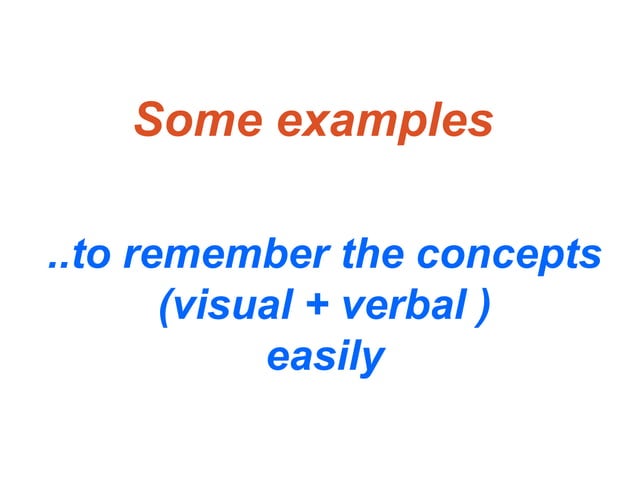 Some examples

..to remember the concepts (visual + verbal ) easily